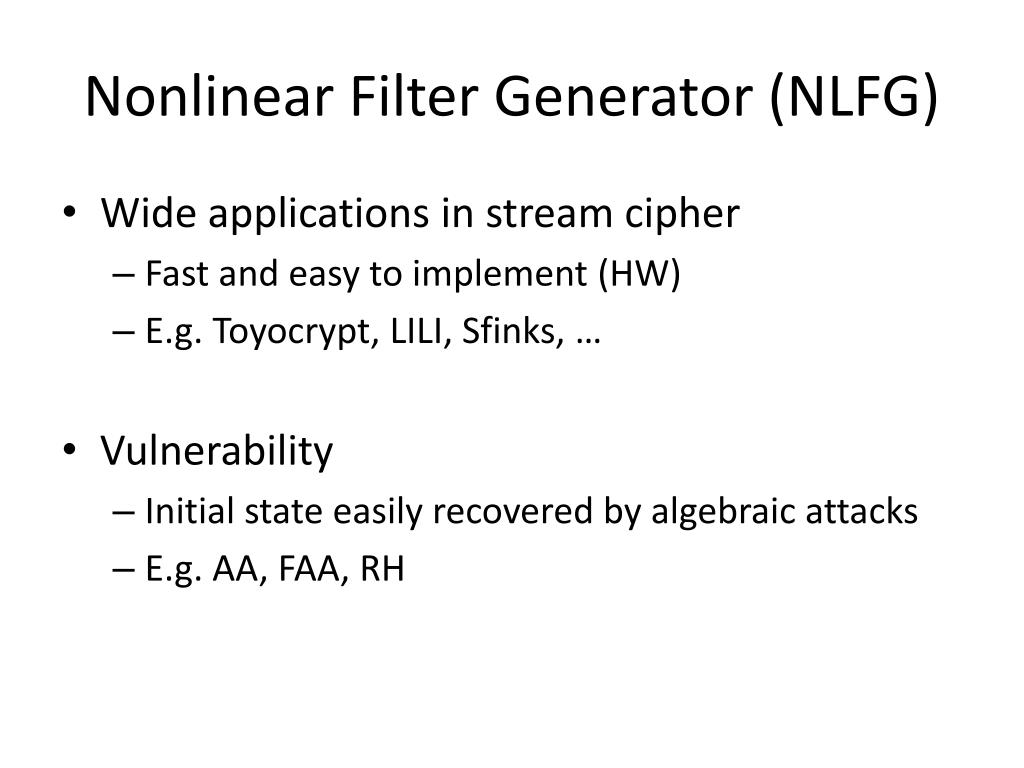 Nonlinear Filter Generator (NLFG)

• Wide applications in stream cipher
– Fast and easy to implement (HW)
– E.g. Toyocrypt, LILI, Sfinks, …

• Vulnerability
– Initial state easily recovered by algebraic attacks
– E.g. AA, FAA, RH